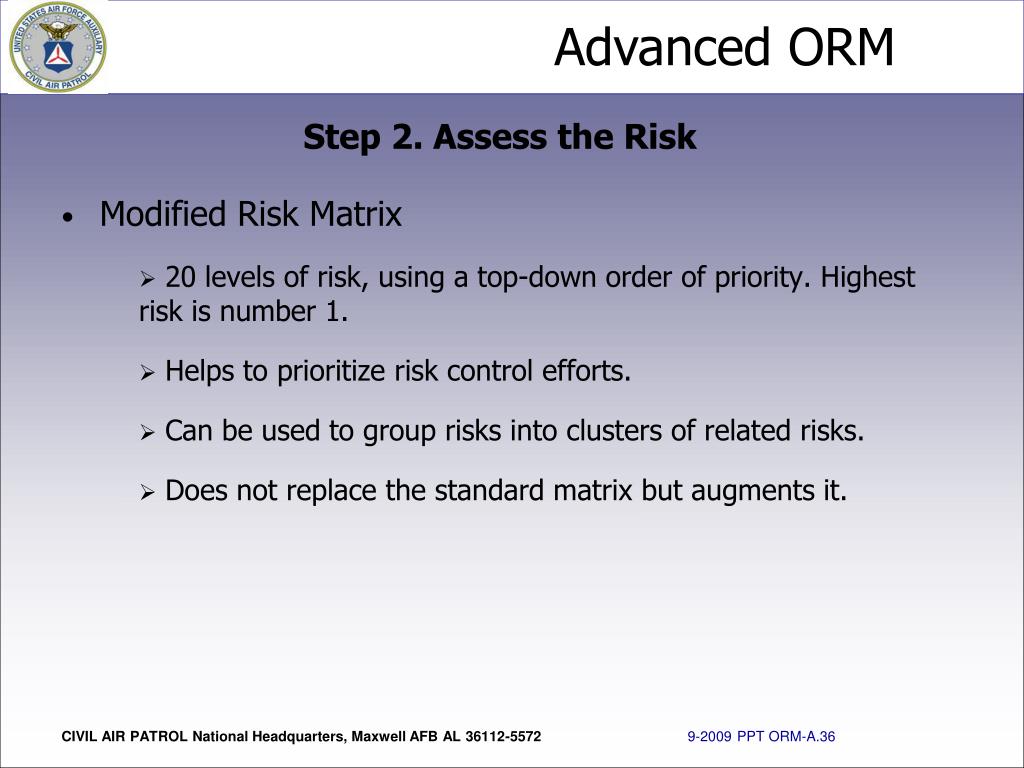 UNITED STATES AIR FORCE AUXILIARY
CIVIL AIR PATROL

Advanced ORM

Step 2. Assess the Risk

• Modified Risk Matrix

➢ 20 levels of risk, using a top-down order of priority. Highest risk is number 1.

➢ Helps to prioritize risk control efforts.

➢ Can be used to group risks into clusters of related risks.

➢ Does not replace the standard matrix but augments it.

CIVIL AIR PATROL National Headquarters, Maxwell AFB AL 36112-5572

9-2009 PPT ORM-A.36